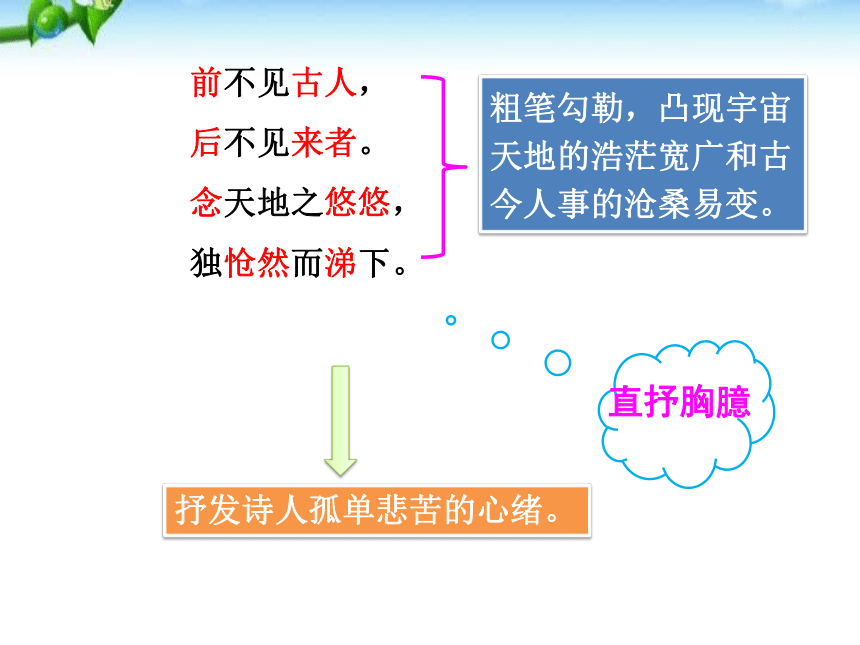 前不见古人，
后不见来者。
念天地之悠悠，
独怆然而涕下。

粗笔勾勒，凸现宇宙天地的浩茫宽广和古今人事的沧桑易变。

直抒胸臆

抒发诗人孤单悲苦的心绪。